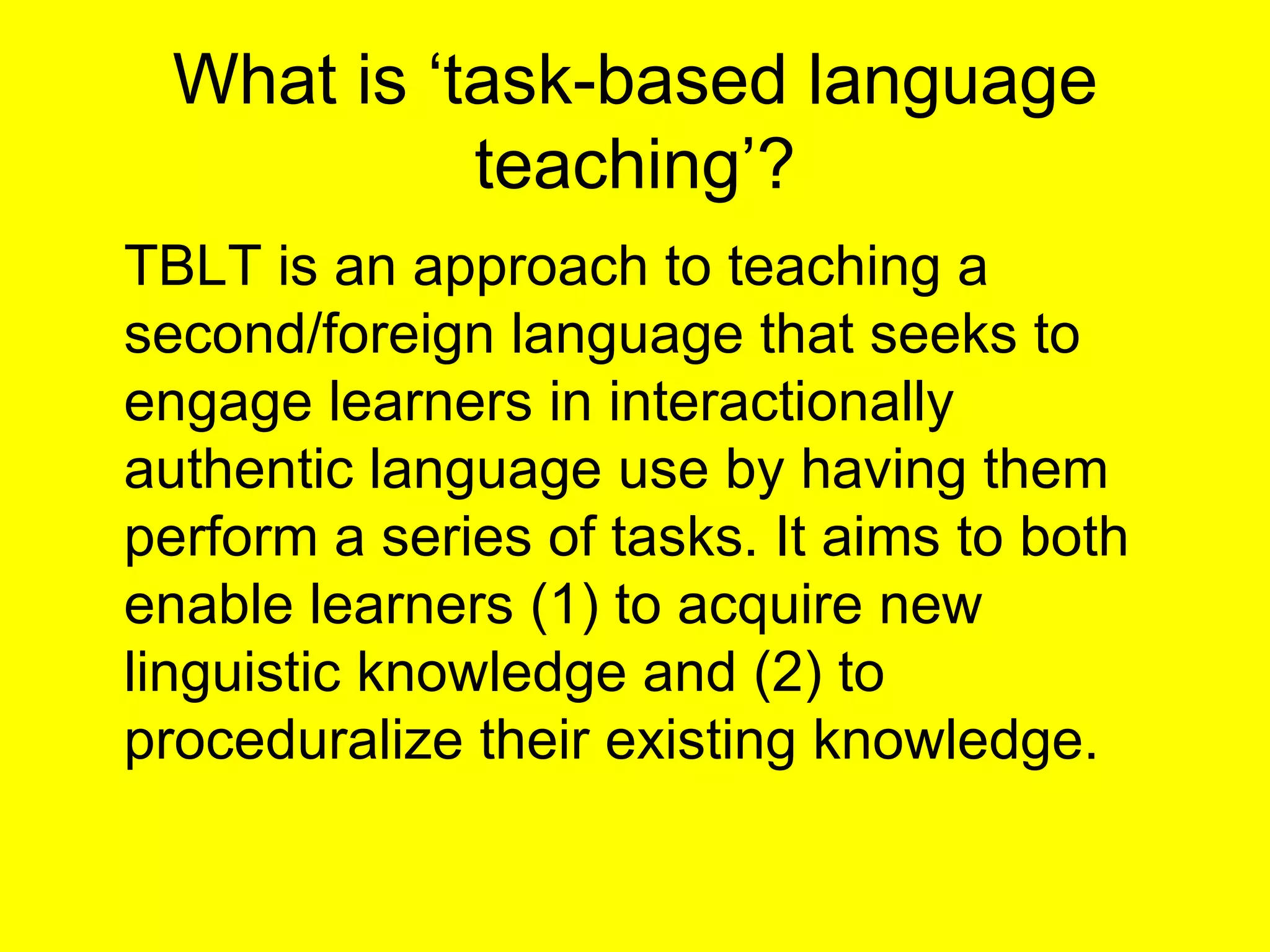 What is ‘task-based language teaching’?

TBLT is an approach to teaching a second/foreign language that seeks to engage learners in interactionally authentic language use by having them perform a series of tasks. It aims to both enable learners (1) to acquire new linguistic knowledge and (2) to proceduralize their existing knowledge.